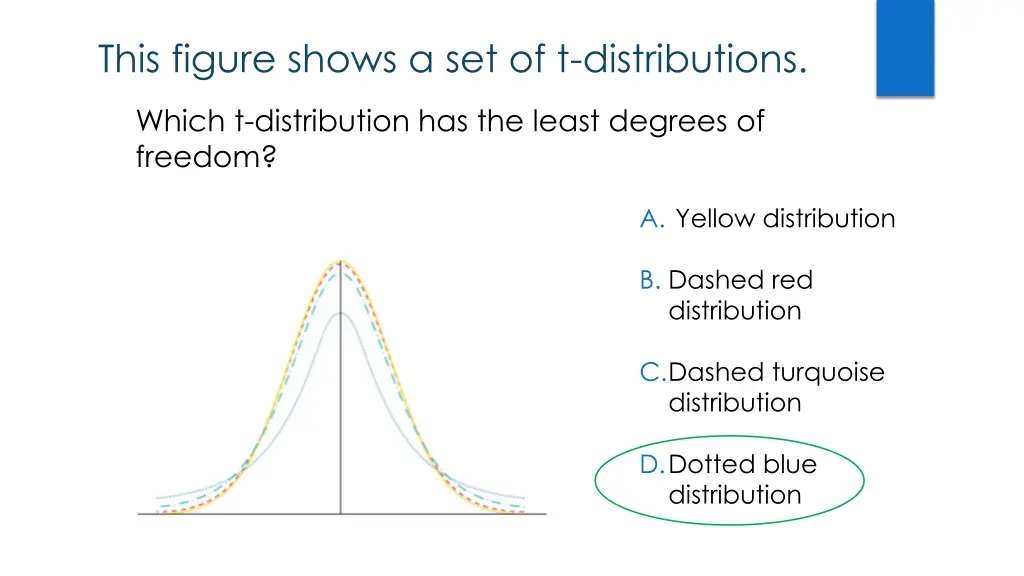 This figure shows a set of t-distributions.

Which t-distribution has the least degrees of freedom?

A. Yellow distribution

B. Dashed red distribution

C. Dashed turquoise distribution

D. Dotted blue distribution